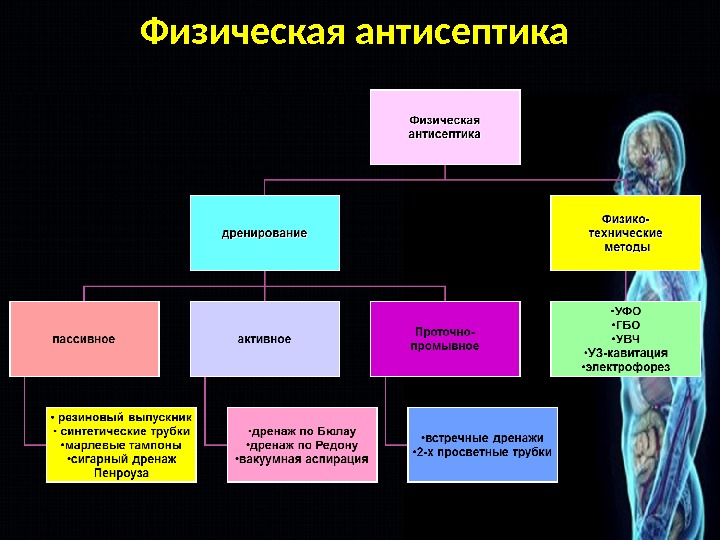 Физическая антисептика

Физическая антисептика

дренирование

Физико-технические методы

пассивное

активное

Проточно-промывное

•УФО
•ГБО
•УВЧ
•УЗ-кавитация
•электрофорез

• резиновый выпускник
• синтетические трубки
•марлевые тампоны
•сигарный дренаж Пенроуза

•дренаж по Бюлау
•дренаж по Редону
•вакуумная аспирация

•встречные дренажи
•2-х просветные трубки